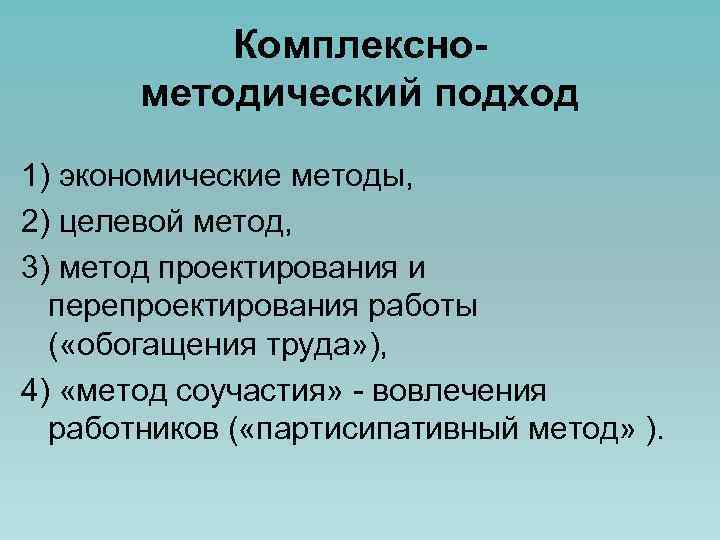 Комплексно-методический подход

1) экономические методы,

2) целевой метод,

3) метод проектирования и перепроектирования работы («обогащения труда»),

4) «метод соучастия» - вовлечения работников («партисипативный метод» ).